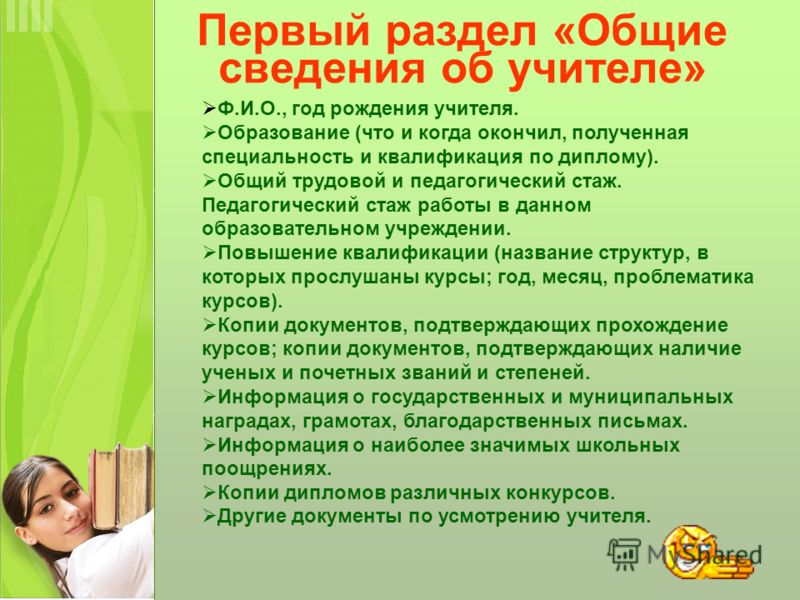 Первый раздел «Общие сведения об учителе»

➢Ф.И.О., год рождения учителя.
➢Образование (что и когда окончил, полученная специальность и квалификация по диплому).
➢Общий трудовой и педагогический стаж. Педагогический стаж работы в данном образовательном учреждении.
➢Повышение квалификации (название структур, в которых прослушаны курсы; год, месяц, проблематика курсов).
➢Копии документов, подтверждающих прохождение курсов; копии документов, подтверждающих наличие ученых и почетных званий и степеней.
➢Информация о государственных и муниципальных наградах, грамотах, благодарственных письмах.
➢Информация о наиболее значимых школьных поощрениях.
➢Копии дипломов различных конкурсов.
➢Другие документы по усмотрению учителя.

MyShared